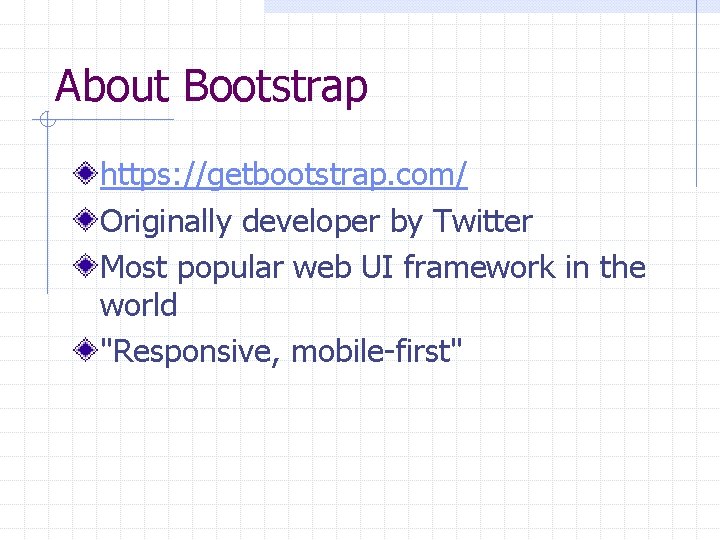 About Bootstrap

https://getbootstrap.com/

Originally developer by Twitter

Most popular web UI framework in the world

"Responsive, mobile-first"